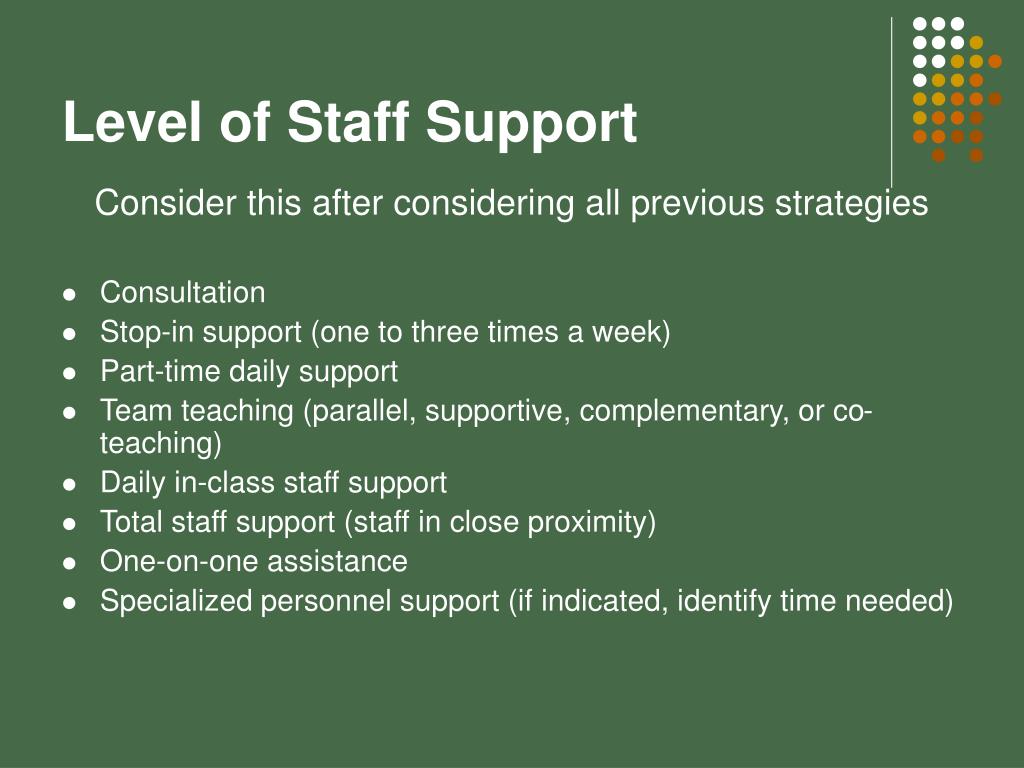 Level of Staff Support

Consider this after considering all previous strategies

- Consultation
- Stop-in support (one to three times a week)
- Part-time daily support
- Team teaching (parallel, supportive, complementary, or co-teaching)
- Daily in-class staff support
- Total staff support (staff in close proximity)
- One-on-one assistance
- Specialized personnel support (if indicated, identify time needed)